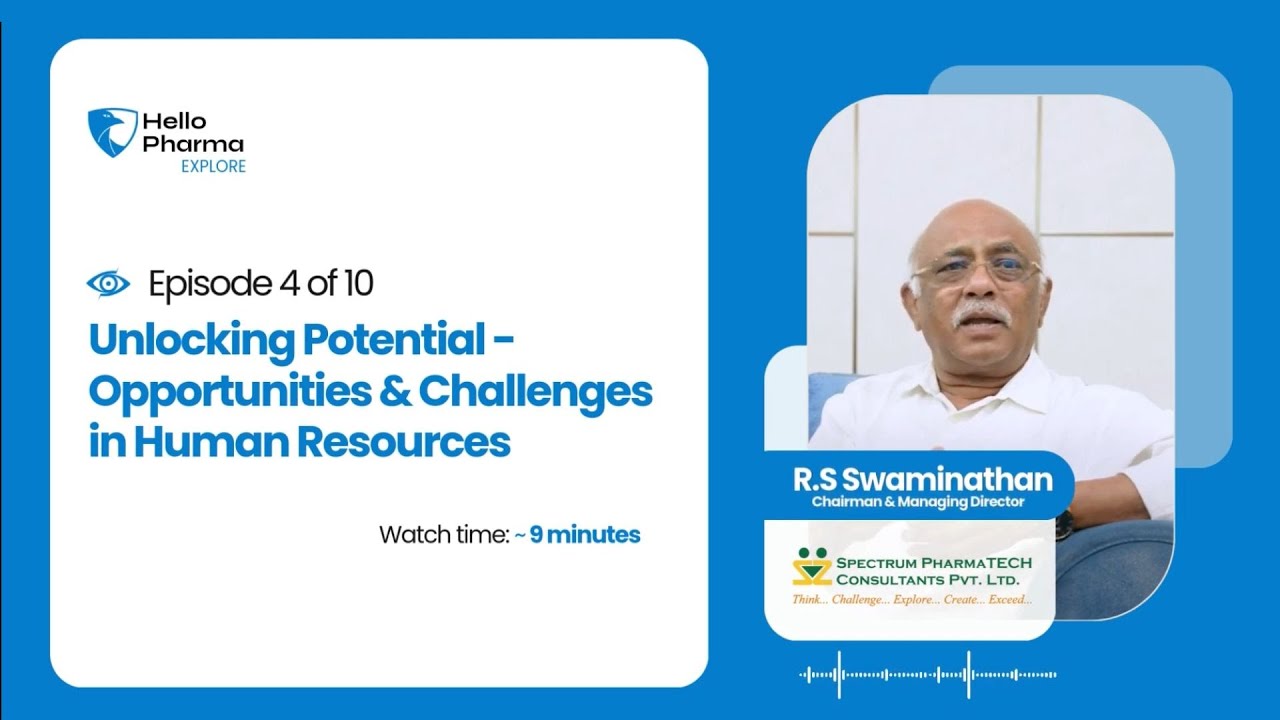 Hello Pharma
EXPLORE

Episode 4 of 10

Unlocking Potential - Opportunities & Challenges in Human Resources

Watch time: ~ 9 minutes

R.S Swaminathan
Chairman & Managing Director

SPECTRUM PHARMATECH CONSULTANTS PVT. LTD.
Think... Challenge... Explore... Create... Exceed...